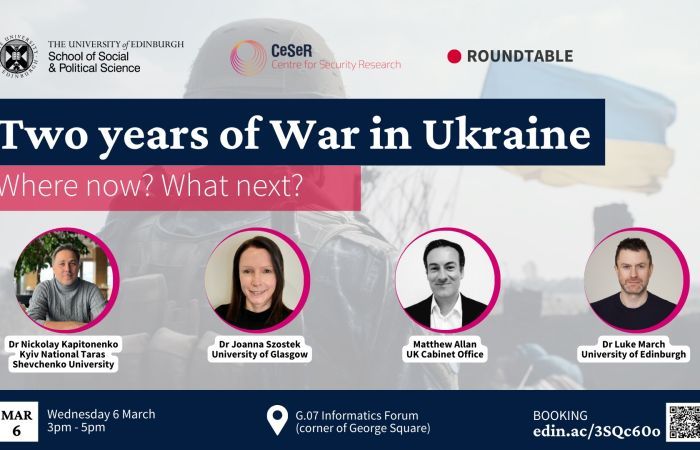 THE UNIVERSITY of EDINBURGH
School of Social & Political Science

CeSeR
Centre for Security Research

ROUNDTABLE

Two years of War in Ukraine

Where now? What next?

Dr Nickolay Kapitonenko
Kyiv National Taras Shevchenko University

Dr Joanna Szostek
University of Glasgow

Matthew Allan
UK Cabinet Office

Dr Luke March
University of Edinburgh

MAR 6

Wednesday 6 March
3pm - 5pm

G.07 Informatics Forum
(corner of George Square)

BOOKING
edin.ac/3SQc60o